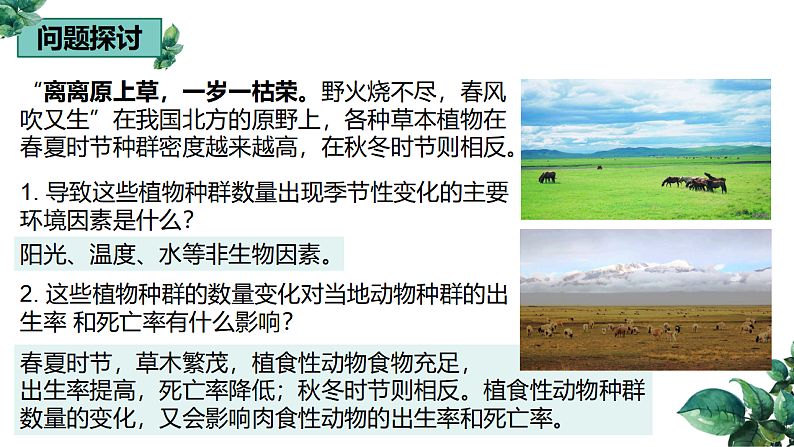 问题探讨

“离离原上草，一岁一枯荣。野火烧不尽，春风吹又生”在我国北方的原野上，各种草本植物在春夏时节种群密度越来越高，在秋冬时节则相反。

1. 导致这些植物种群数量出现季节性变化的主要环境因素是什么？

阳光、温度、水等非生物因素。

2. 这些植物种群的数量变化对当地动物种群的出生率 和死亡率有什么影响？

春夏时节，草木繁茂，植食性动物食物充足，出生率提高，死亡率降低；秋冬时节则相反。植食性动物种群数量的变化，又会影响肉食性动物的出生率和死亡率。